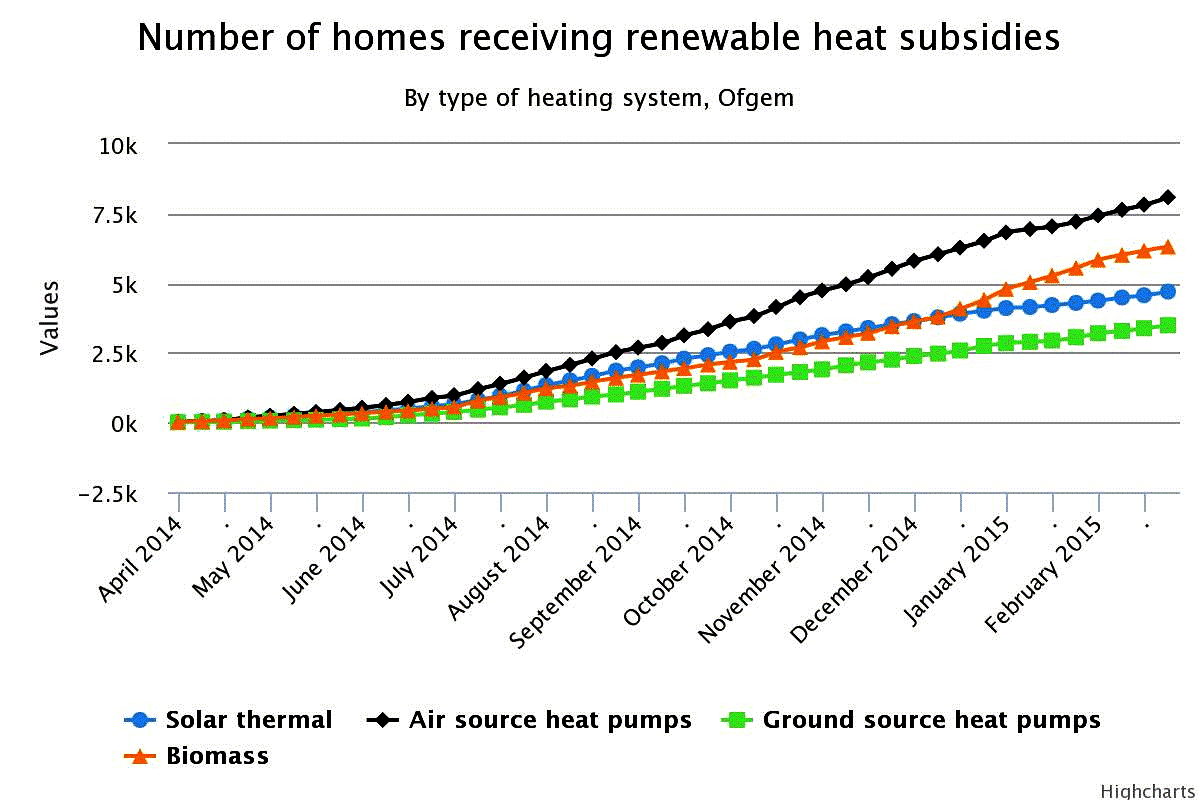 Number of homes receiving renewable heat subsidies

By type of heating system, Ofgem

Values

10k
7.5k
5k
2.5k
0k
−2.5k

April 2014
.
May 2014
.
June 2014
.
July 2014
.
August 2014
.
September 2014
.
October 2014
.
November 2014
.
December 2014
.
January 2015
.
February 2015
.

Solar thermal
Air source heat pumps
Ground source heat pumps
Biomass

Highcharts